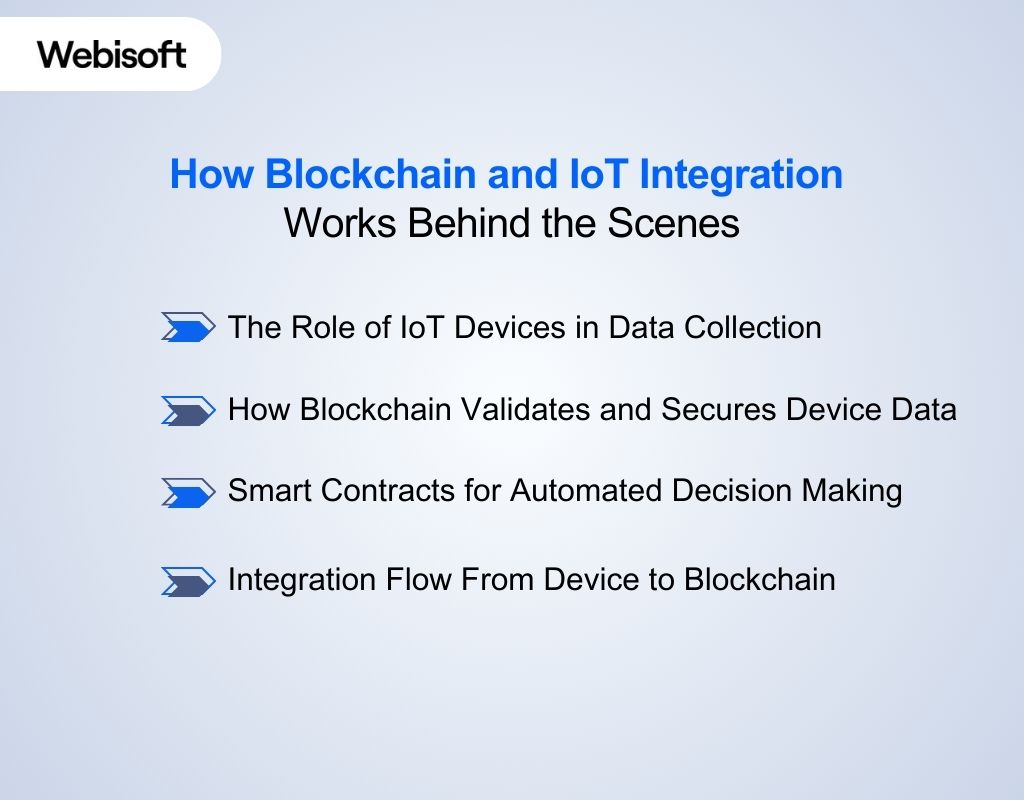 Webisoft

How Blockchain and IoT Integration
Works Behind the Scenes

The Role of IoT Devices in Data Collection

How Blockchain Validates and Secures Device Data

Smart Contracts for Automated Decision Making

Integration Flow From Device to Blockchain